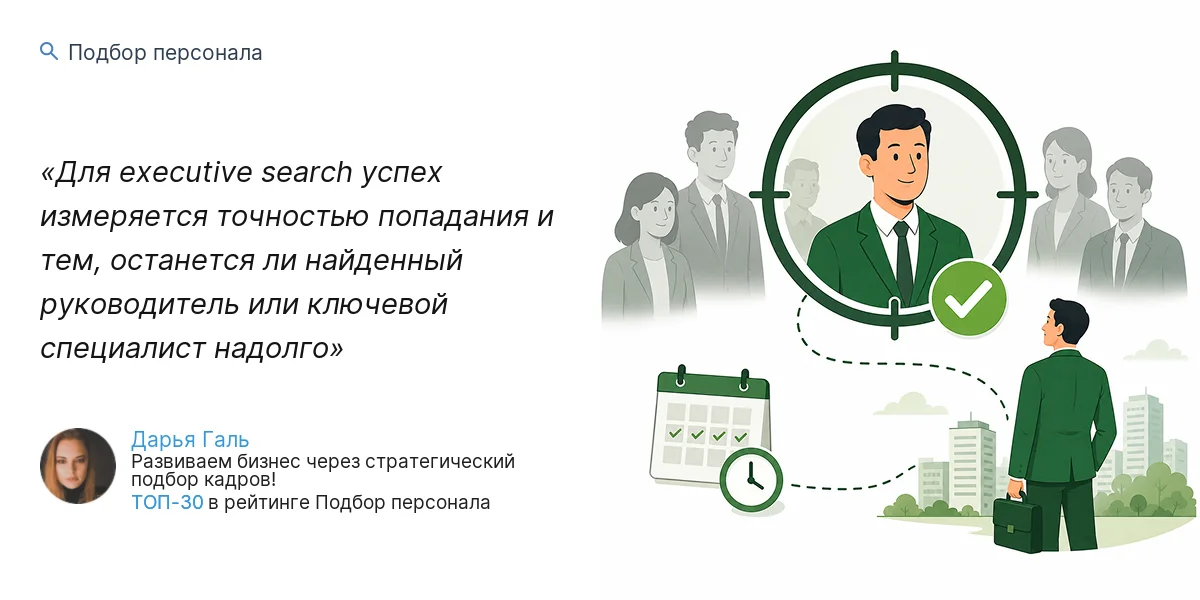 Подбор персонала

«Для executive search успех измеряется точностью попадания и тем, останется ли найденный руководитель или ключевой специалист надолго»

Дарья Галь
Развиваем бизнес через стратегический подбор кадров!
ТОП-30 в рейтинге Подбор персонала